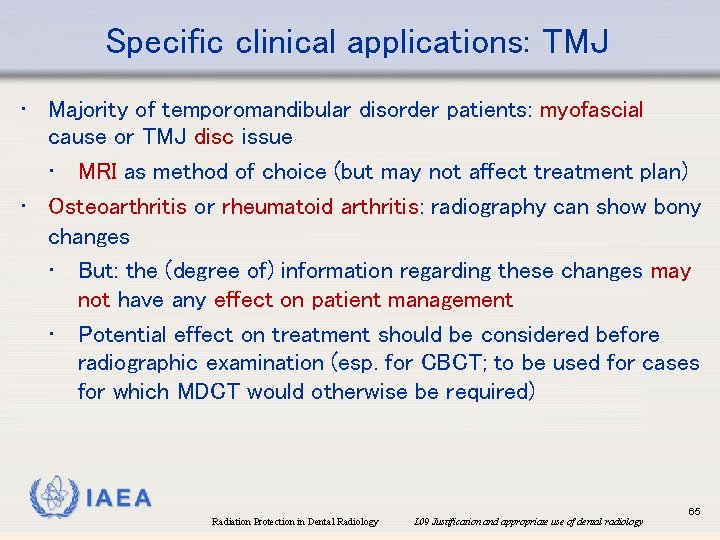 Specific clinical applications: TMJ

• Majority of temporomandibular disorder patients: myofascial cause or TMJ disc issue
  • MRI as method of choice (but may not affect treatment plan)
• Osteoarthritis or rheumatoid arthritis: radiography can show bony changes
  • But: the (degree of) information regarding these changes may not have any effect on patient management
  • Potential effect on treatment should be considered before radiographic examination (esp. for CBCT; to be used for cases for which MDCT would otherwise be required)

IAEA

Radiation Protection in Dental Radiology

L09 Justification and appropriate use of dental radiology

65